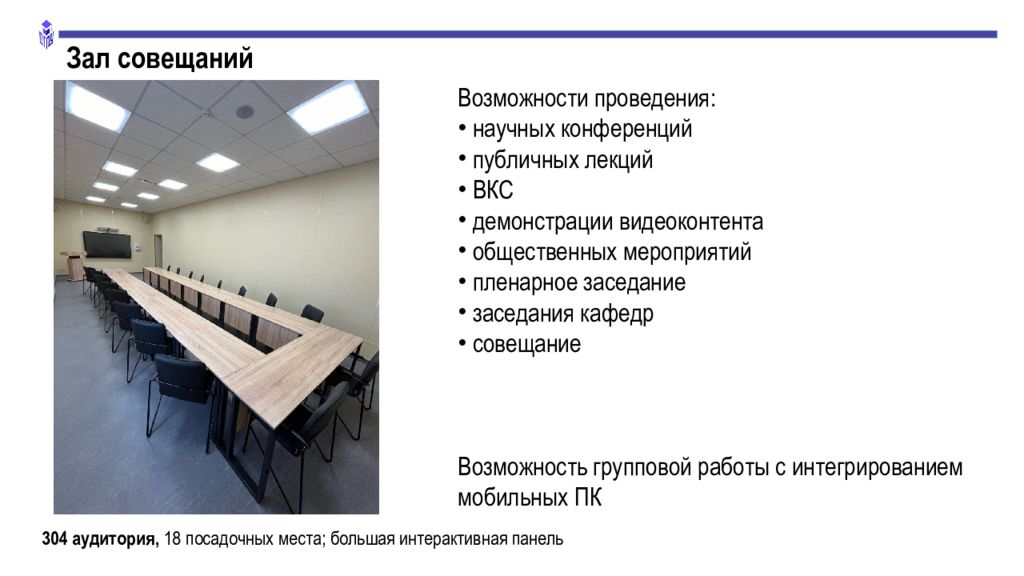 Зал совещаний

Возможности проведения:
• научных конференций
• публичных лекций
• ВКС
• демонстрации видеоконтента
• общественных мероприятий
• пленарное заседание
• заседания кафедр
• совещание

Возможность групповой работы с интегрированием мобильных ПК

304 аудитория, 18 посадочных места; большая интерактивная панель